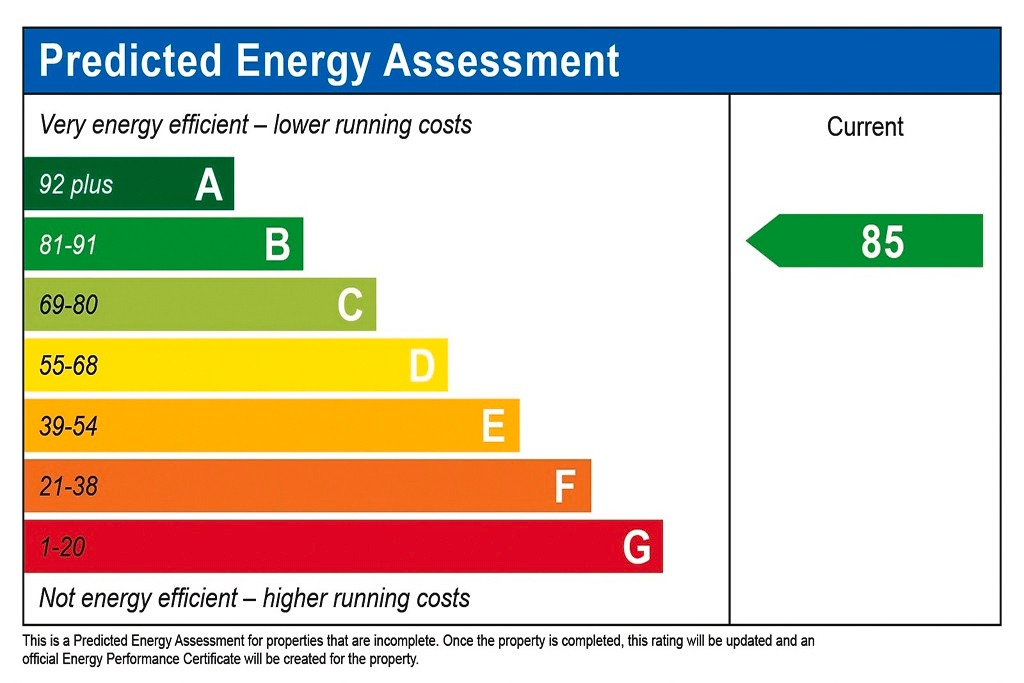 Predicted Energy Assessment

Very energy efficient – lower running costs

Current

92 plus A

81-91 B

85

69-80 C

55-68 D

39-54 E

21-38 F

1-20 G

Not energy efficient – higher running costs

This is a Predicted Energy Assessment for properties that are incomplete. Once the property is completed, this rating will be updated and an official Energy Performance Certificate will be created for the property.